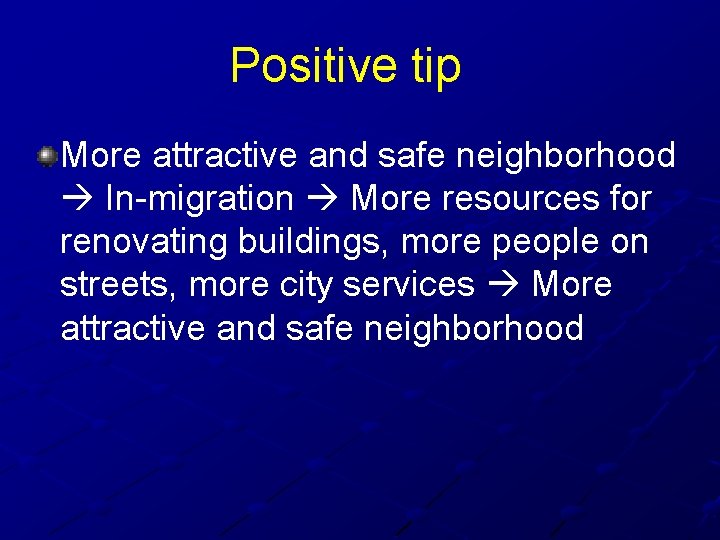 Positive tip

More attractive and safe neighborhood → In-migration → More resources for renovating buildings, more people on streets, more city services → More attractive and safe neighborhood